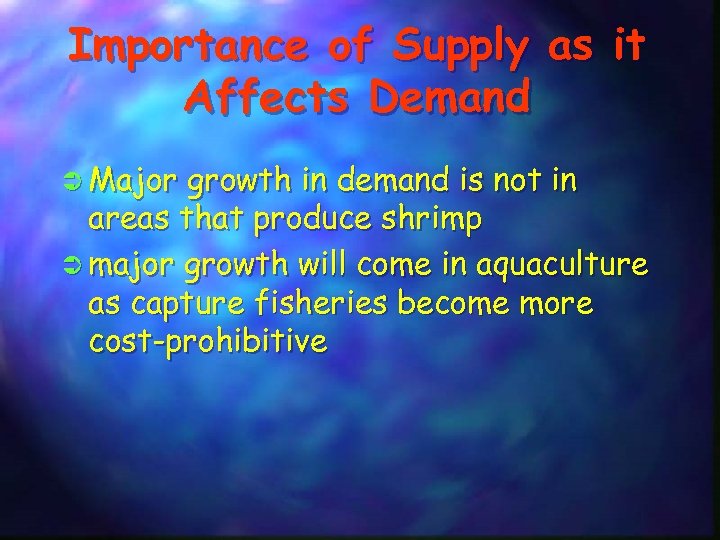 Importance of Supply as it Affects Demand

➲ Major growth in demand is not in areas that produce shrimp

➲ major growth will come in aquaculture as capture fisheries become more cost-prohibitive